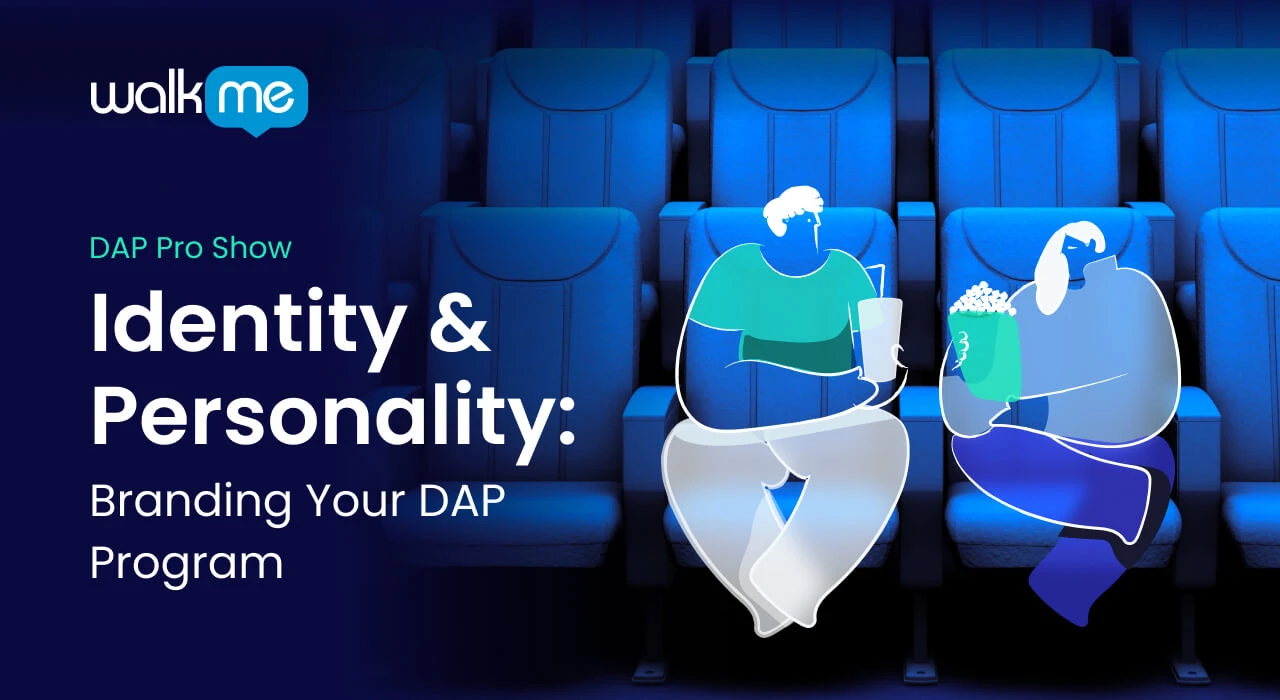 walkme

DAP Pro Show

Identity & Personality:

Branding Your DAP Program